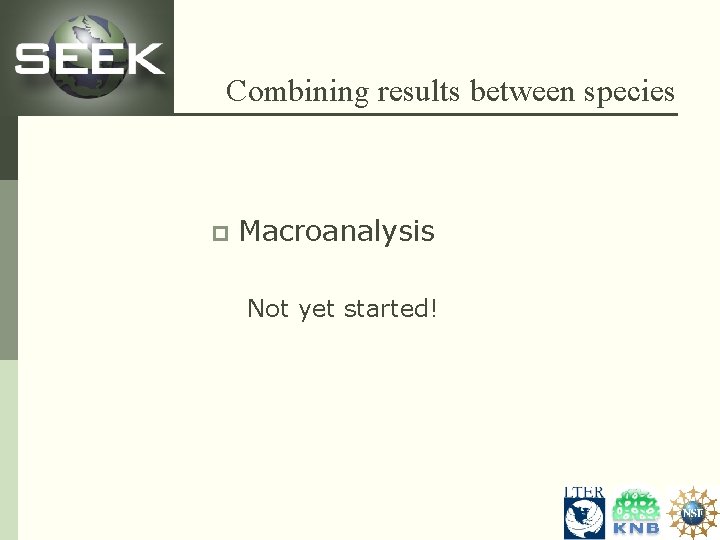 SEEK

Combining results between species

Macroanalysis

Not yet started!

LTER

KNB

NSF